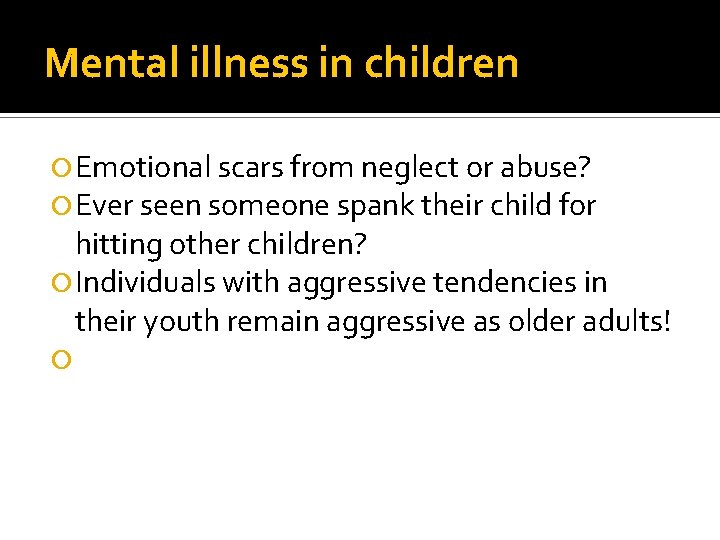 Mental illness in children

Emotional scars from neglect or abuse?
Ever seen someone spank their child for hitting other children?
Individuals with aggressive tendencies in their youth remain aggressive as older adults!